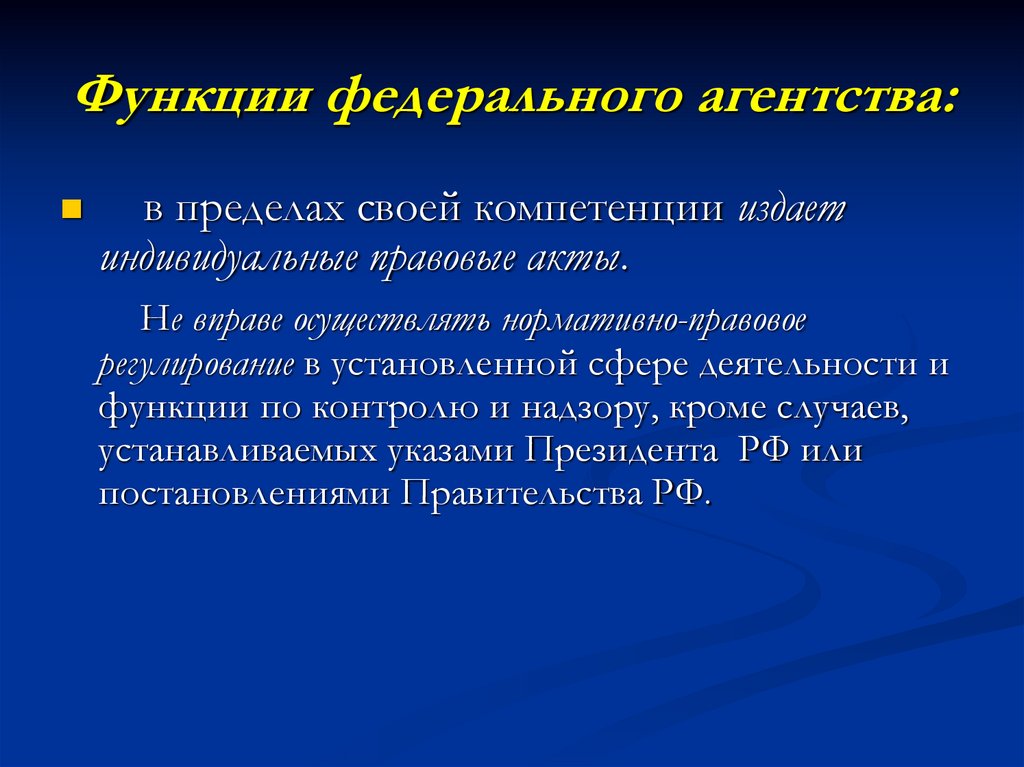 Функции федерального агентства:

в пределах своей компетенции издает индивидуальные правовые акты.

Не вправе осуществлять нормативно-правовое регулирование в установленной сфере деятельности и функции по контролю и надзору, кроме случаев, устанавливаемых указами Президента РФ или постановлениями Правительства РФ.